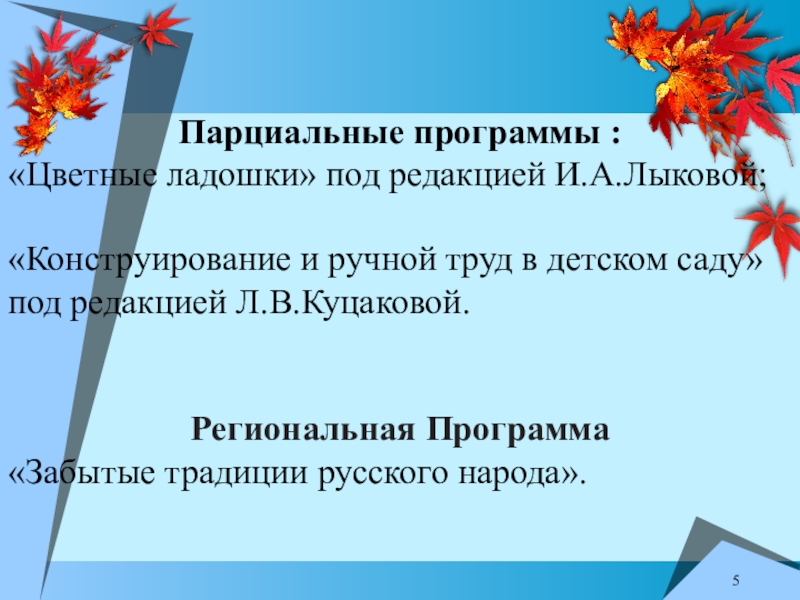 Парциальные программы :
«Цветные ладошки» под редакцией И.А.Лыковой;

«Конструирование и ручной труд в детском саду» под редакцией Л.В.Куцаковой.

Региональная Программа
«Забытые традиции русского народа».

5